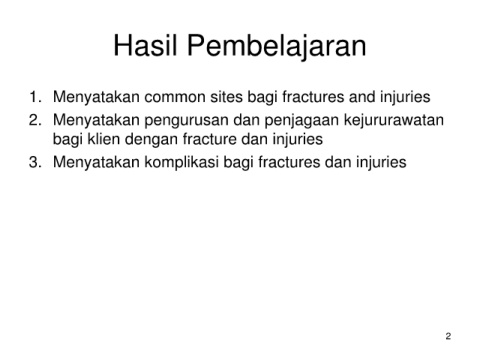 Hasil Pembelajaran

1. Menyatakan common sites bagi fractures and injuries
2. Menyatakan pengurusan dan penjagaan kejururawatan bagi klien dengan fracture dan injuries
3. Menyatakan komplikasi bagi fractures dan injuries

2